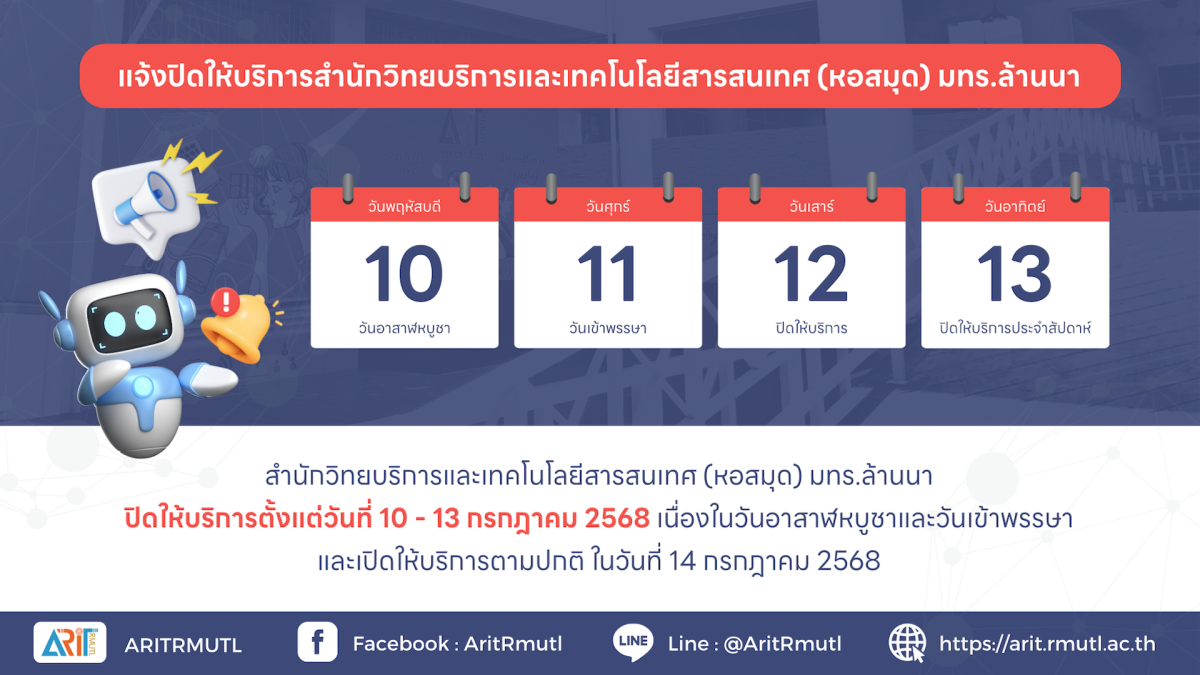 แจ้งปิดให้บริการสำนักวิทยบริการและเทคโนโลยีสารสนเทศ (หอสมุด) มทร.ล้านนา

วันพฤหัสบดี
10
วันอาสาฬหบูชา

วันศุกร์
11
วันเข้าพรรษา

วันเสาร์
12
ปิดให้บริการ

วันอาทิตย์
13
ปิดให้บริการประจำสัปดาห์

สำนักวิทยบริการและเทคโนโลยีสารสนเทศ (หอสมุด) มทร.ล้านนา
ปิดให้บริการตั้งแต่วันที่ 10 - 13 กรกฎาคม 2568 เนื่องในวันอาสาฬหบูชาและวันเข้าพรรษา
และเปิดให้บริการตามปกติ ในวันที่ 14 กรกฎาคม 2568

ARIT RMUTL
ARITRMUTL
Facebook : AritRmutl
LINE
Line : @AritRmutl
https://arit.rmutl.ac.th